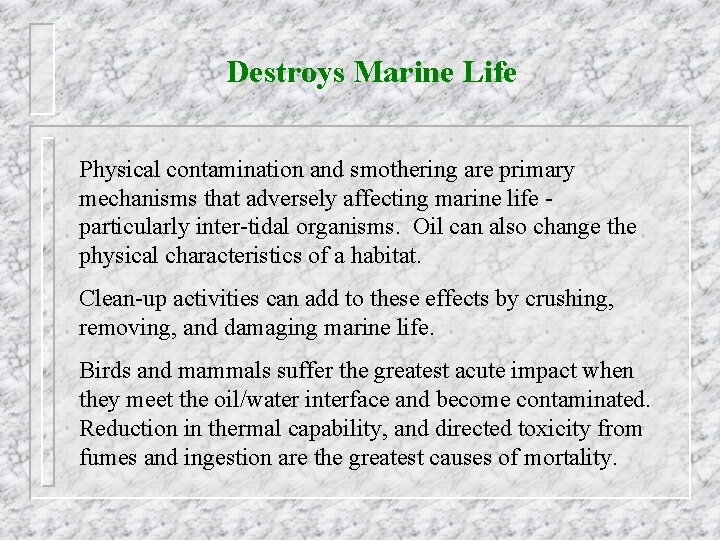 Destroys Marine Life

Physical contamination and smothering are primary mechanisms that adversely affecting marine life - particularly inter-tidal organisms.  Oil can also change the physical characteristics of a habitat.

Clean-up activities can add to these effects by crushing, removing, and damaging marine life.

Birds and mammals suffer the greatest acute impact when they meet the oil/water interface and become contaminated. Reduction in thermal capability, and directed toxicity from fumes and ingestion are the greatest causes of mortality.